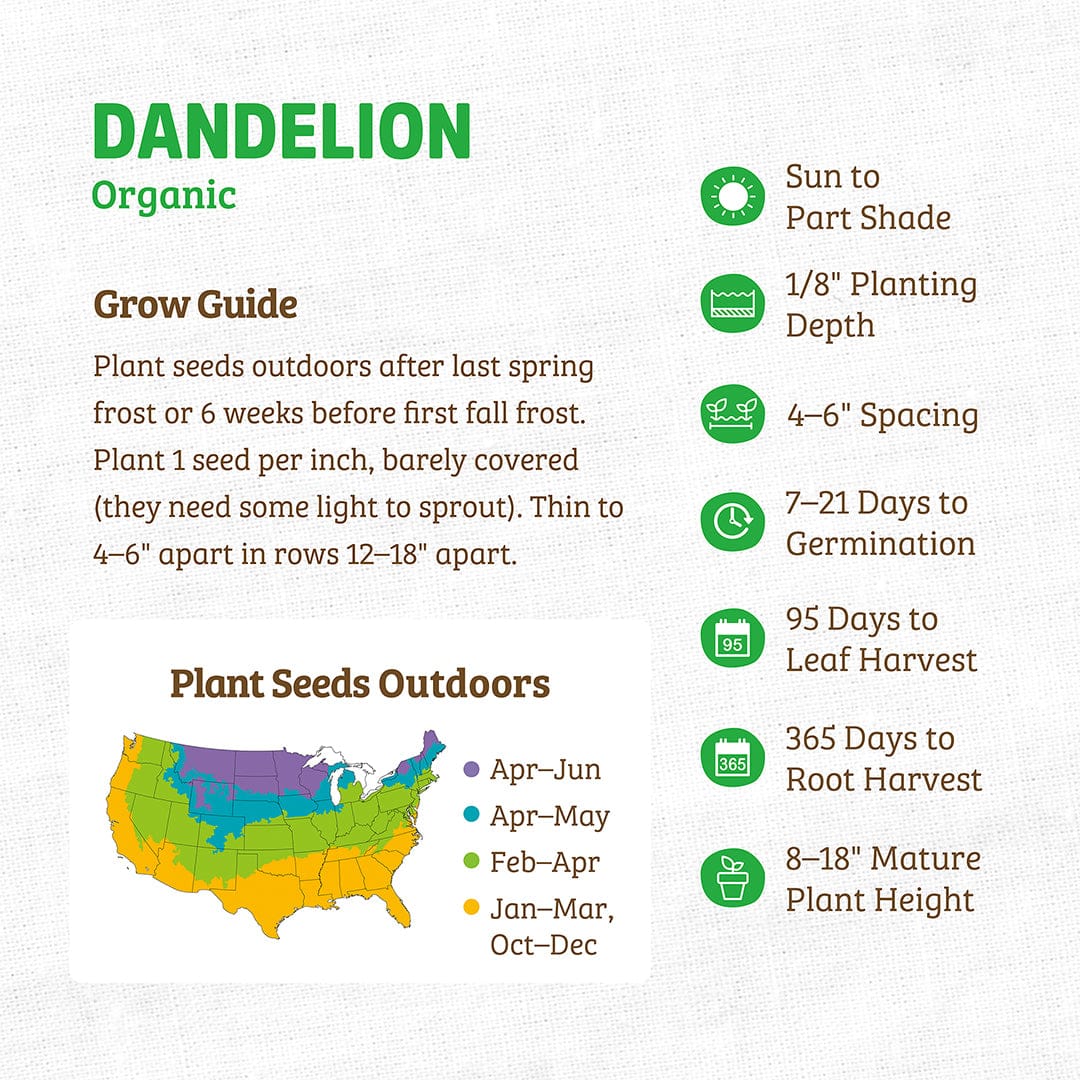 DANDELION
Organic

Grow Guide

Plant seeds outdoors after last spring frost or 6 weeks before first fall frost. Plant 1 seed per inch, barely covered (they need some light to sprout). Thin to 4–6" apart in rows 12–18" apart.

Plant Seeds Outdoors

Apr–Jun
Apr–May
Feb–Apr
Jan–Mar, Oct–Dec

Sun to Part Shade

1/8" Planting Depth

4–6" Spacing

7–21 Days to Germination

95

95 Days to Leaf Harvest

365

365 Days to Root Harvest

8–18" Mature Plant Height